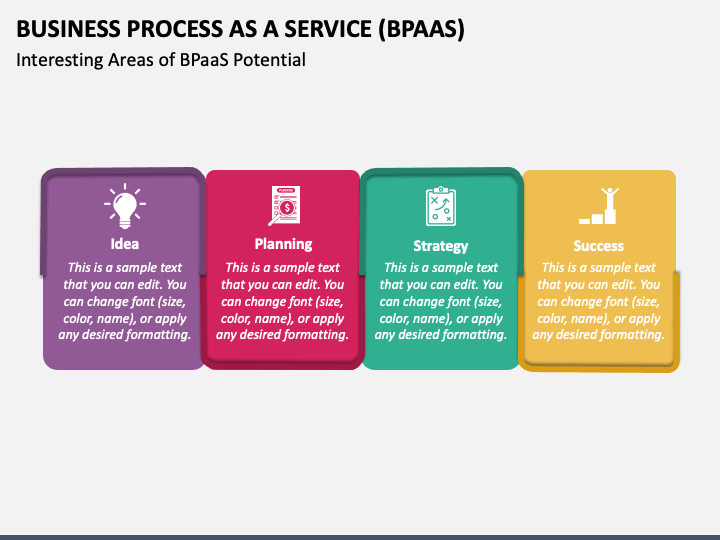 BUSINESS PROCESS AS A SERVICE (BPAAS)

Interesting Areas of BPaaS Potential

Idea

This is a sample text that you can edit. You can change font (size, color, name), or apply any desired formatting.

Planning

This is a sample text that you can edit. You can change font (size, color, name), or apply any desired formatting.

Strategy

This is a sample text that you can edit. You can change font (size, color, name), or apply any desired formatting.

Success

This is a sample text that you can edit. You can change font (size, color, name), or apply any desired formatting.